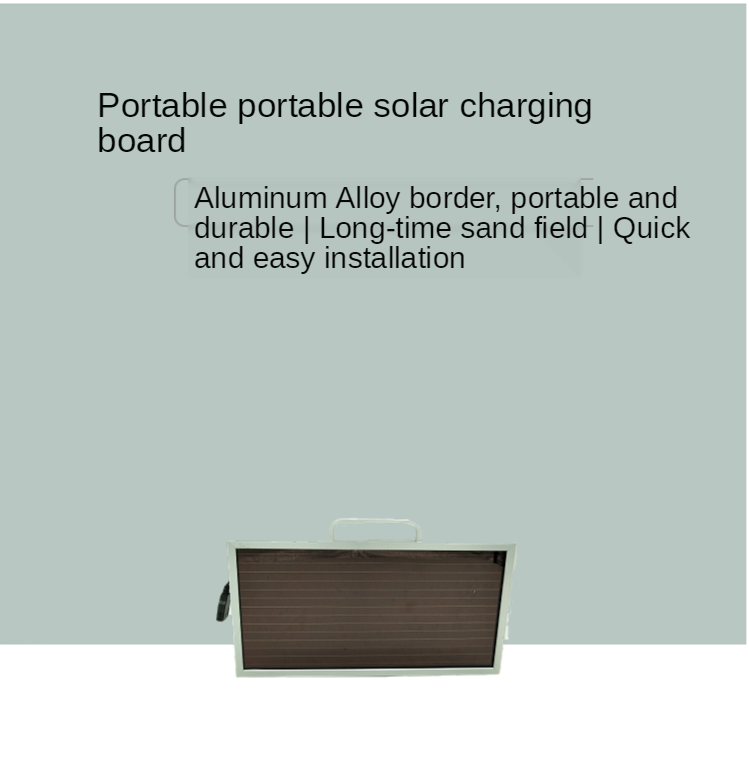 Portable portable solar charging board

Aluminum Alloy border, portable and durable | Long-time sand field | Quick and easy installation